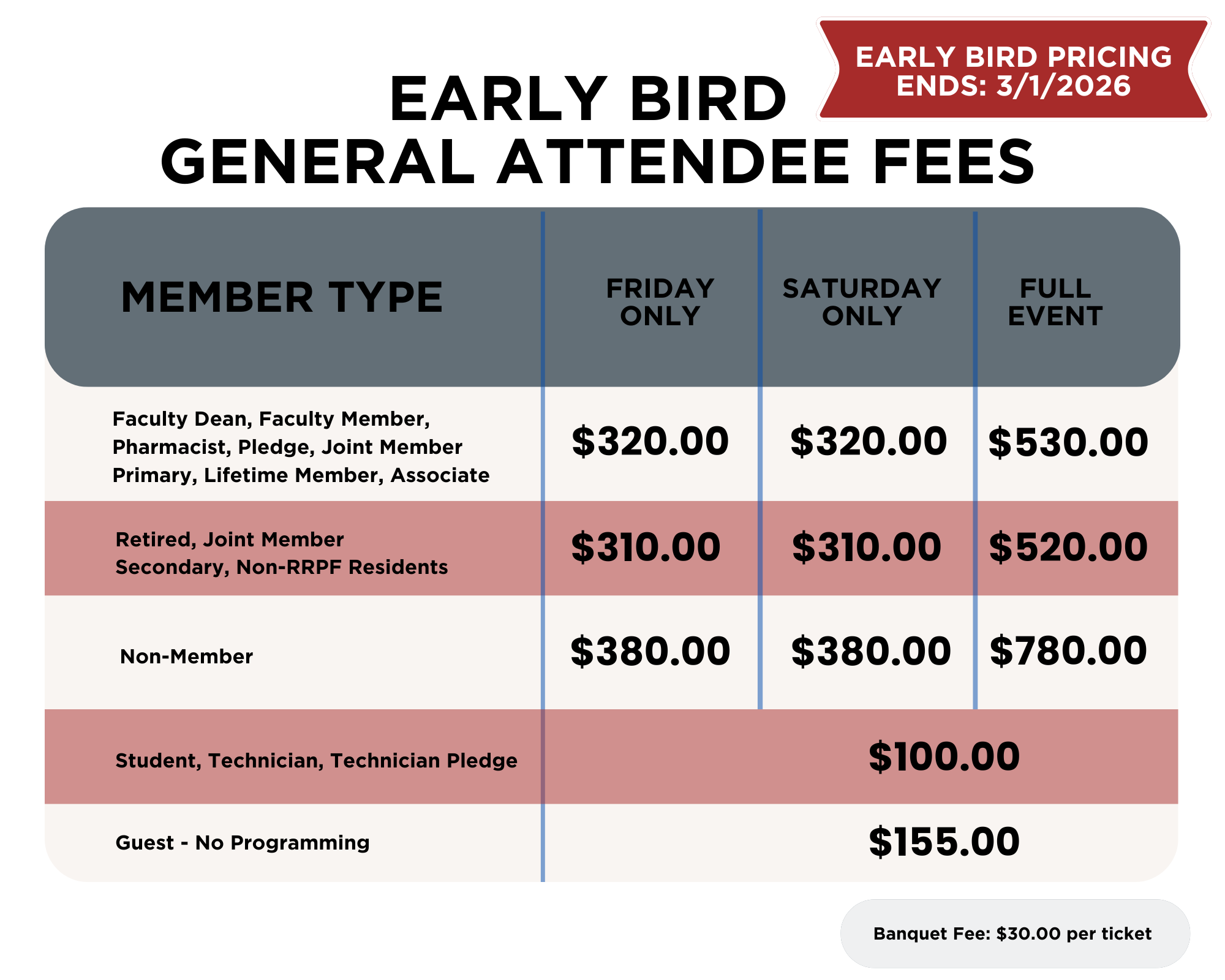 EARLY BIRD PRICING ENDS: 3/1/2026

EARLY BIRD
GENERAL ATTENDEE FEES

| MEMBER TYPE | FRIDAY ONLY | SATURDAY ONLY | FULL EVENT |
|---|---|---|---|
| Faculty Dean, Faculty Member, Pharmacist, Pledge, Joint Member Primary, Lifetime Member, Associate | \$320.00 | \$320.00 | \$530.00 |
| Retired, Joint Member Secondary, Non-RRPF Residents | \$310.00 | \$310.00 | \$520.00 |
| Non-Member | \$380.00 | \$380.00 | \$780.00 |
| Student, Technician, Technician Pledge | \$100.00 | | |
| Guest - No Programming | \$155.00 | | |

Banquet Fee: \$30.00 per ticket